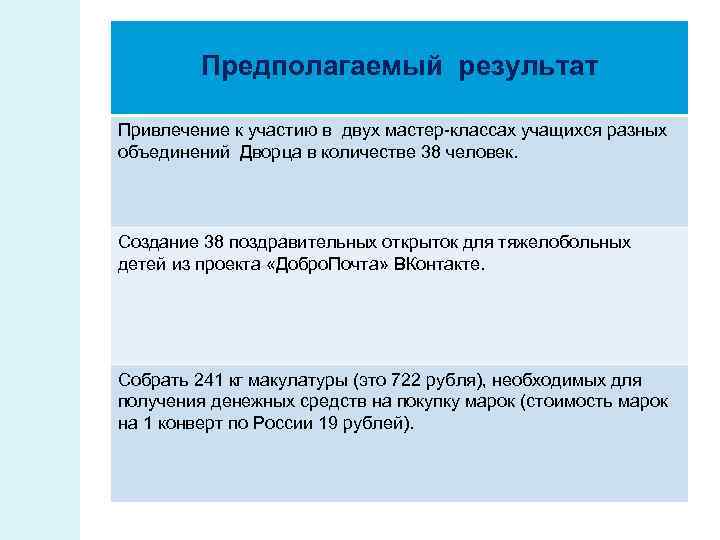 | Предполагаемый результат |
|---|
| Привлечение к участию в двух мастер-классах учащихся разных объединений Дворца в количестве 38 человек. |
| Создание 38 поздравительных открыток для тяжелобольных детей из проекта «ДоброПочта» ВКонтакте. |
| Собрать 241 кг макулатуры (это 722 рубля), необходимых для получения денежных средств на покупку марок (стоимость марок на 1 конверт по России 19 рублей). |